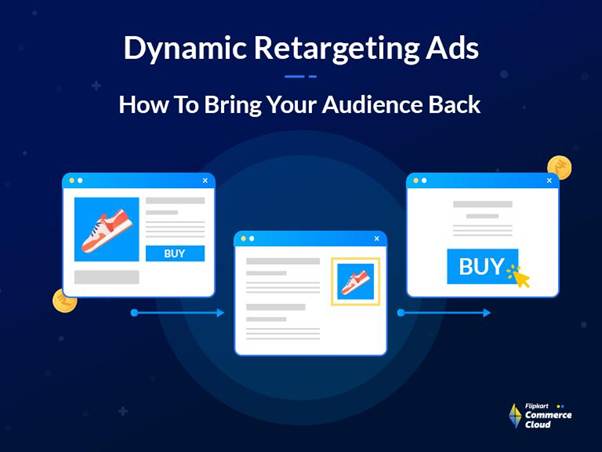 Dynamic Retargeting Ads

How To Bring Your Audience Back

BUY

BUY

Flipkart Commerce Cloud